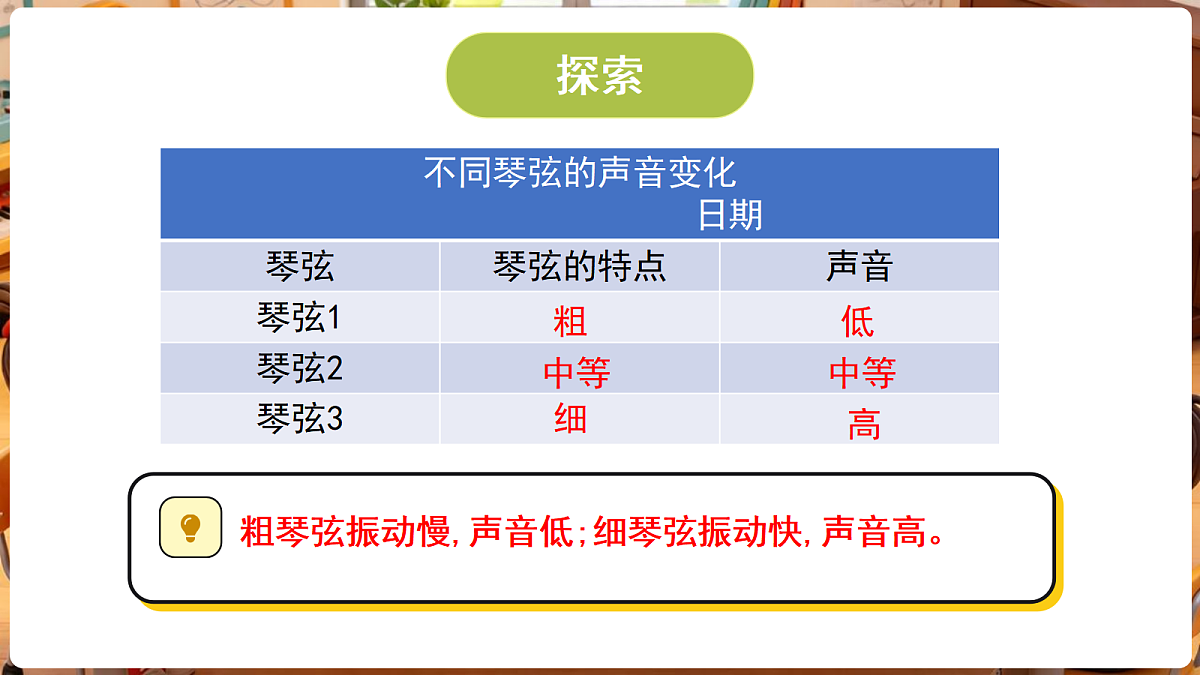 探索

不同琴弦的声音变化
日期

| 琴弦 | 琴弦的特点 | 声音 |
|---|---|---|
| 琴弦1 | 粗 | 低 |
| 琴弦2 | 中等 | 中等 |
| 琴弦3 | 细 | 高 |

粗琴弦振动慢,声音低;细琴弦振动快,声音高。